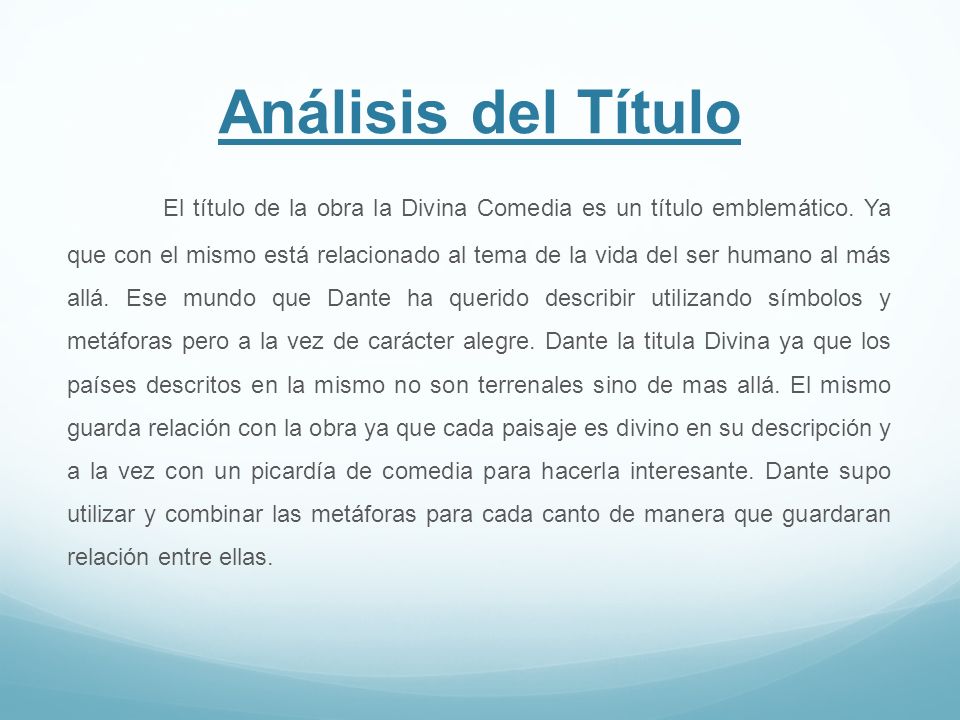 Análisis del Título

El título de la obra la Divina Comedia es un título emblemático. Ya que con el mismo está relacionado al tema de la vida del ser humano al más allá. Ese mundo que Dante ha querido describir utilizando símbolos y metáforas pero a la vez de carácter alegre. Dante la titula Divina ya que los países descritos en la mismo no son terrenales sino de mas allá. El mismo guarda relación con la obra ya que cada paisaje es divino en su descripción y a la vez con un picardía de comedia para hacerla interesante. Dante supo utilizar y combinar las metáforas para cada canto de manera que guardaran relación entre ellas.